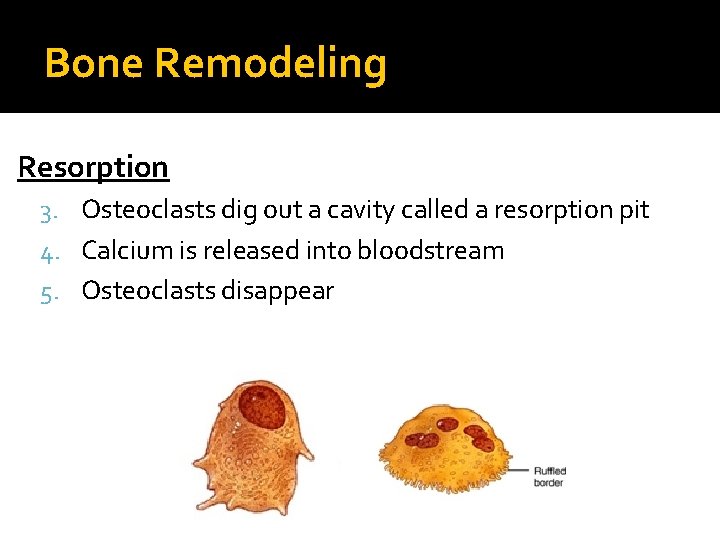 Bone Remodeling

Resorption

3. Osteoclasts dig out a cavity called a resorption pit
4. Calcium is released into bloodstream
5. Osteoclasts disappear

Ruffled border